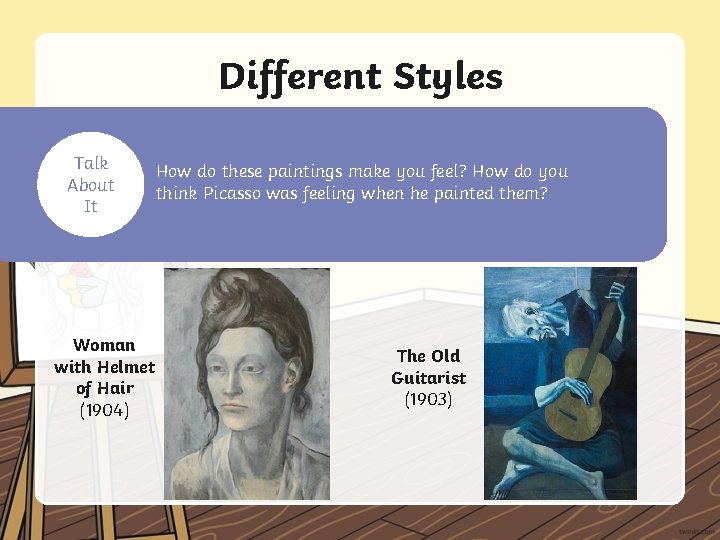 Different Styles

Talk About It

How do these paintings make you feel? How do you think Picasso was feeling when he painted them?

Woman with Helmet of Hair (1904)

The Old Guitarist (1903)

twinkl.com